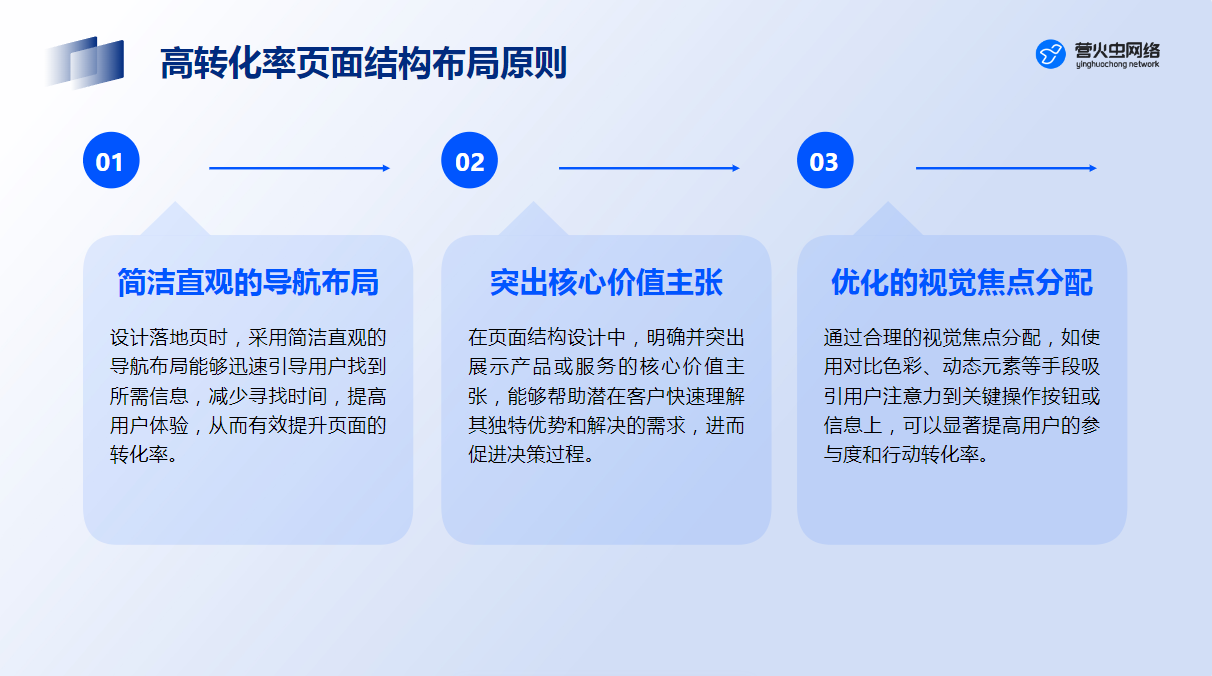 高转化率页面结构布局原则

营火虫网络
yinghuochong network

01

简洁直观的导航布局

设计落地页时，采用简洁直观的导航布局能够迅速引导用户找到所需信息，减少寻找时间，提高用户体验，从而有效提升页面的转化率。

02

突出核心价值主张

在页面结构设计中，明确并突出展示产品或服务的核心价值主张，能够帮助潜在客户快速理解其独特优势和解决的需求，进而促进决策过程。

03

优化的视觉焦点分配

通过合理的视觉焦点分配，如使用对比色彩、动态元素等手段吸引用户注意力到关键操作按钮或信息上，可以显著提高用户的参与度和行动转化率。